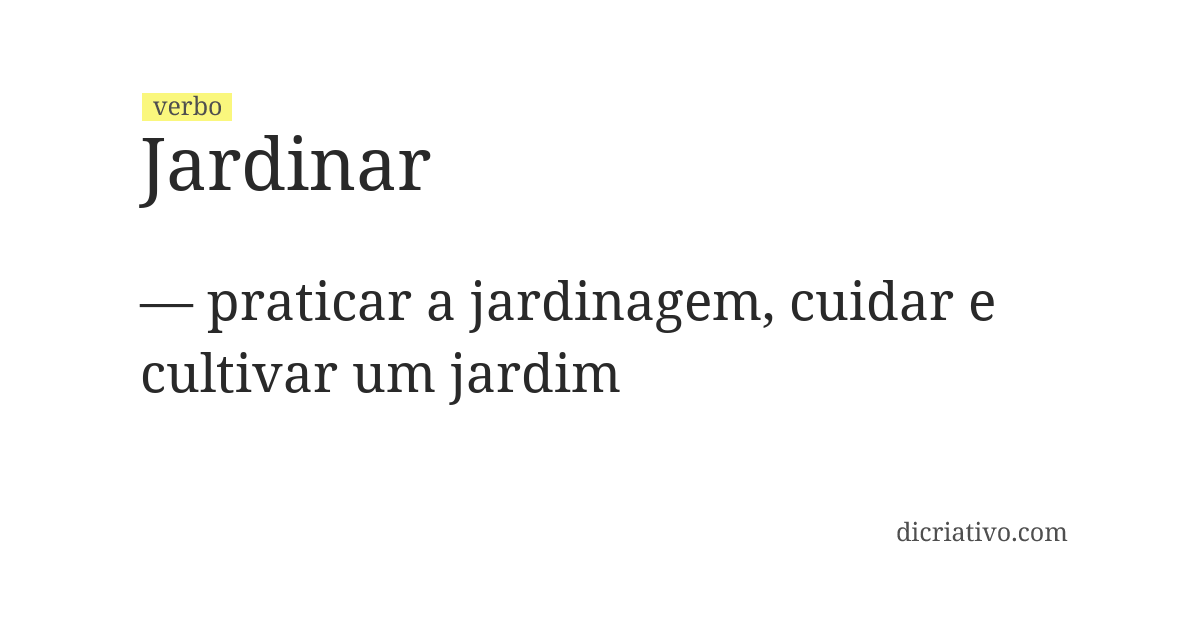 verbo
Jardinar

— praticar a jardinagem, cuidar e cultivar um jardim

dicriativo.com